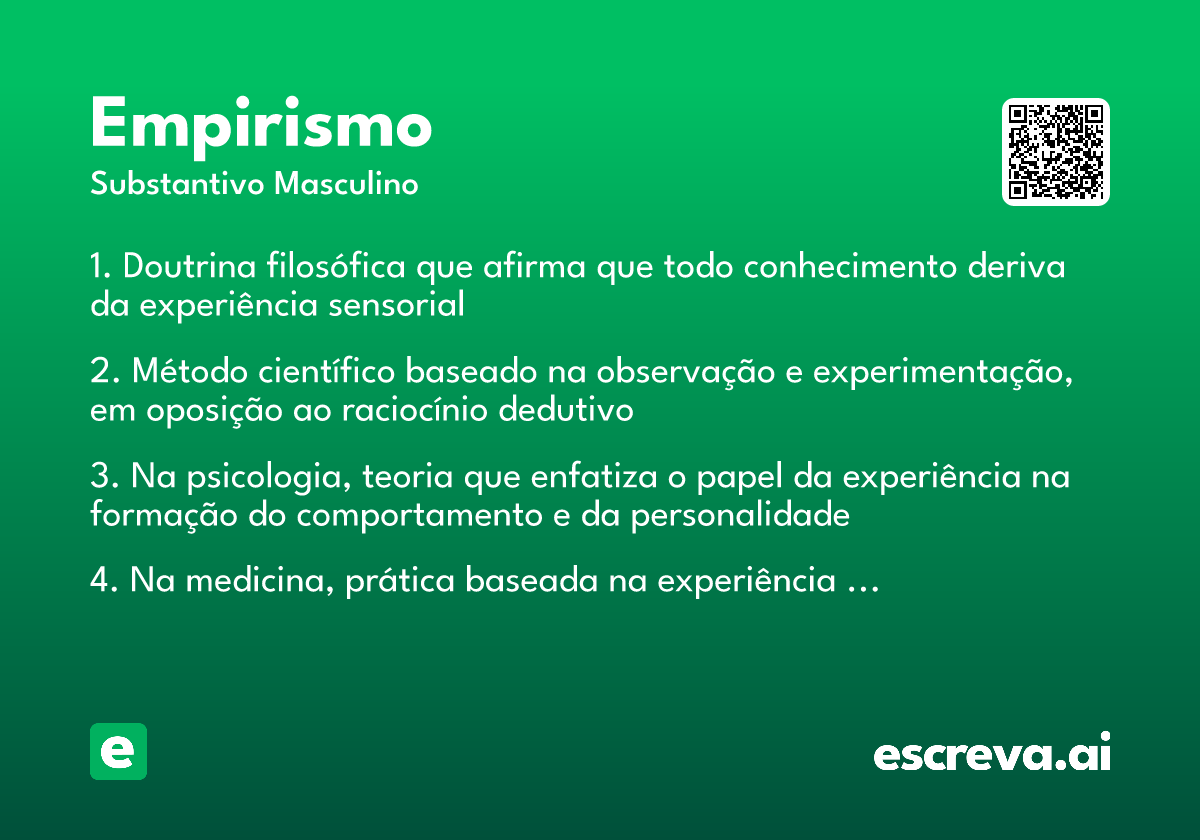 Empirismo
Substantivo Masculino

1. Doutrina filosófica que afirma que todo conhecimento deriva da experiência sensorial

2. Método científico baseado na observação e experimentação, em oposição ao raciocínio dedutivo

3. Na psicologia, teoria que enfatiza o papel da experiência na formação do comportamento e da personalidade

4. Na medicina, prática baseada na experiência ...

e

escreva.ai